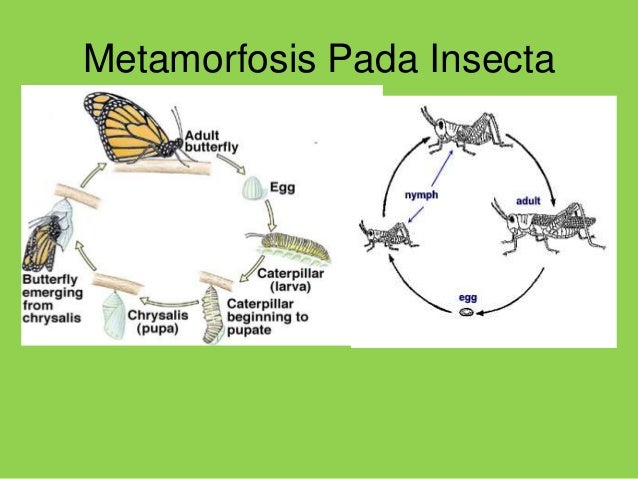 Metamorfosis Pada Insecta

Adult butterfly

Egg

Caterpillar (larva)

Caterpillar beginning to pupate

Chrysalis (pupa)

Butterfly emerging from chrysalis

nymph

adult

egg